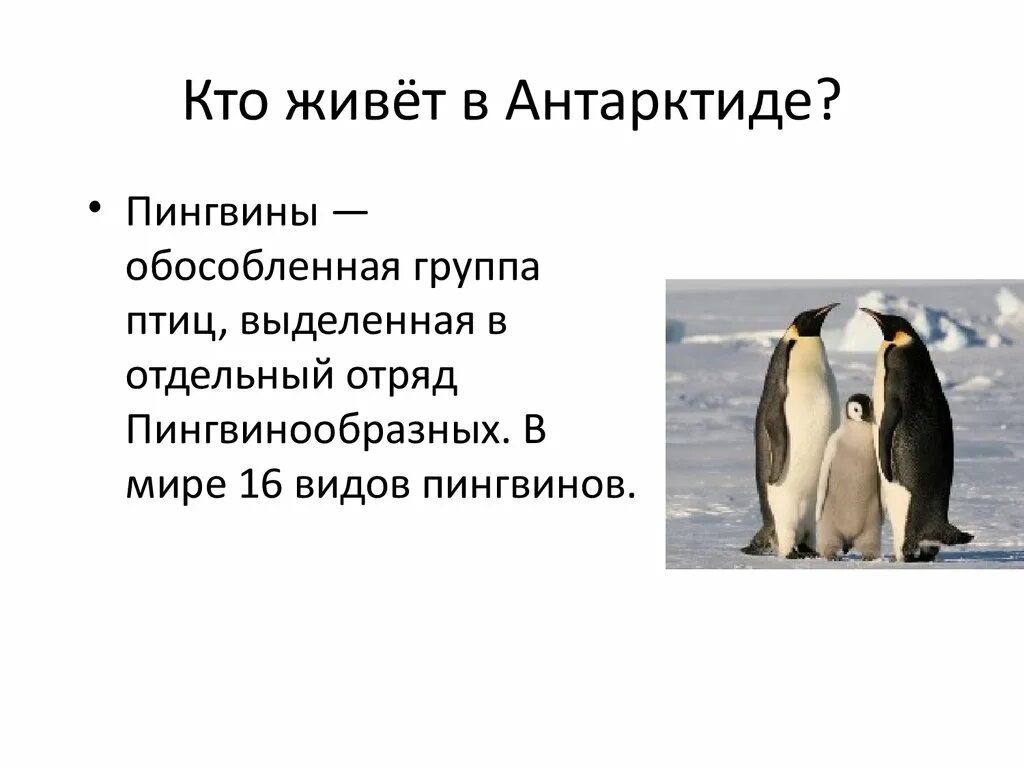 Кто живёт в Антарктиде?

• Пингвины — обособленная группа птиц, выделенная в отдельный отряд Пингвинообразных. В мире 16 видов пингвинов.